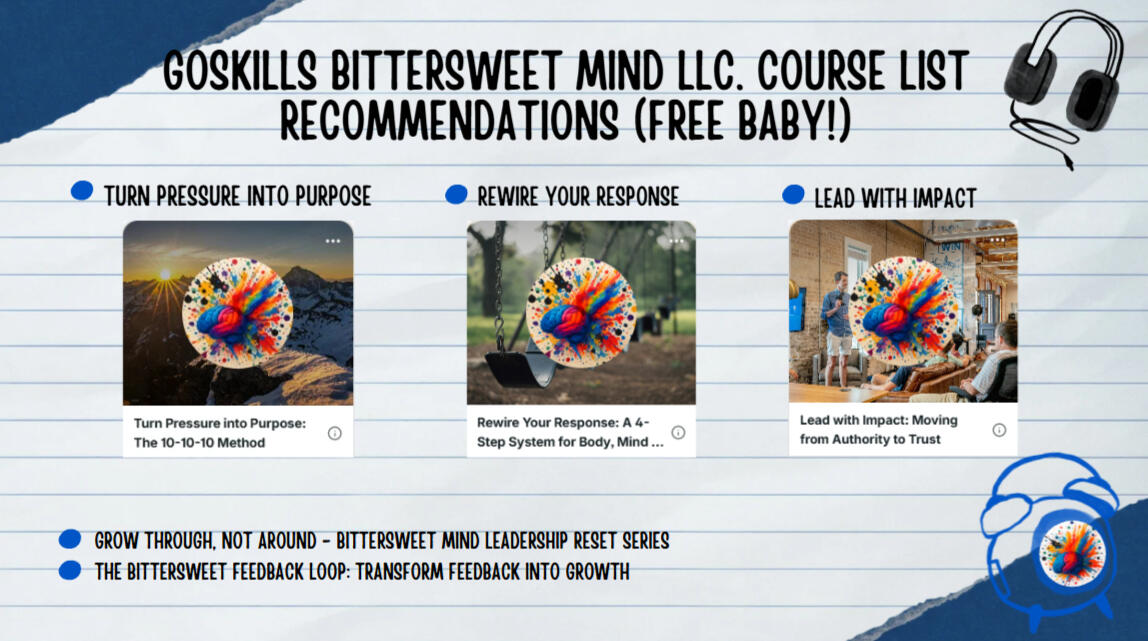 GOSKILLS BITTERSWEET MIND LLC. COURSE LIST RECOMMENDATIONS (FREE BABY!)

• TURN PRESSURE INTO PURPOSE

Turn Pressure into Purpose: The 10-10-10 Method

• REWIRE YOUR RESPONSE

Rewire Your Response: A 4-Step System for Body, Mind ...

• LEAD WITH IMPACT

Lead with Impact: Moving from Authority to Trust

• GROW THROUGH, NOT AROUND - BITTERSWEET MIND LEADERSHIP RESET SERIES
• THE BITTERSWEET FEEDBACK LOOP: TRANSFORM FEEDBACK INTO GROWTH